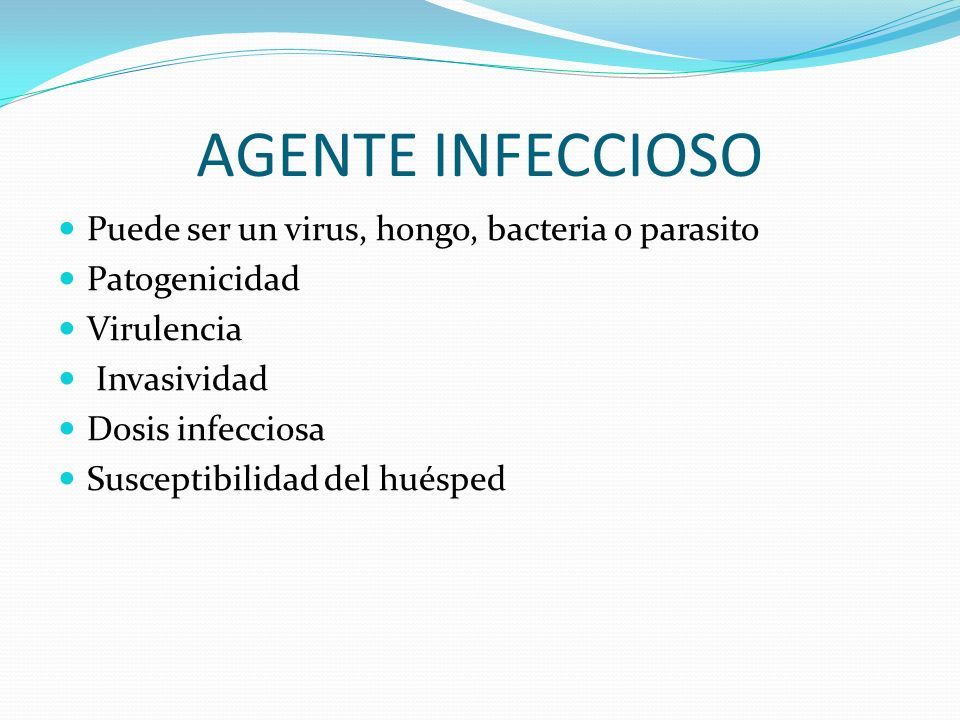 AGENTE INFECCIOSO

- Puede ser un virus, hongo, bacteria o parasito
- Patogenicidad
- Virulencia
- Invasividad
- Dosis infecciosa
- Susceptibilidad del huésped